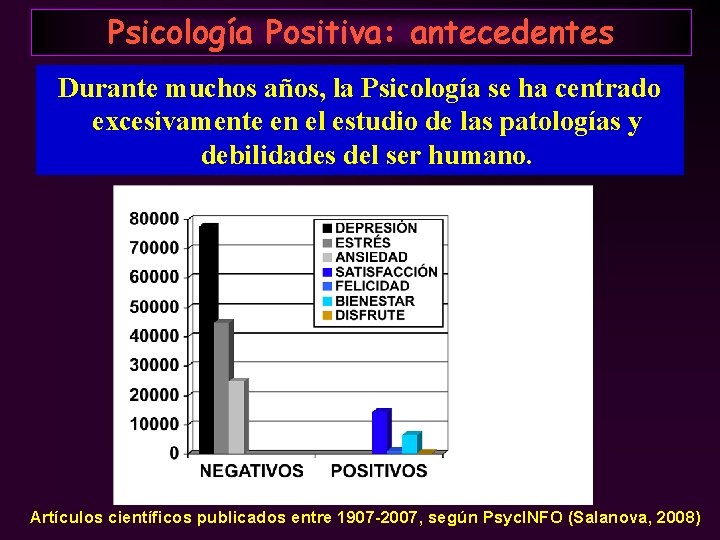 Psicología Positiva: antecedentes

Durante muchos años, la Psicología se ha centrado excesivamente en el estudio de las patologías y debilidades del ser humano.

80000
70000
60000
50000
40000
30000
20000
10000
0

DEPRESIÓN
ESTRÉS
ANSIEDAD
SATISFACCIÓN
FELICIDAD
BIENESTAR
DISFRUTE

NEGATIVOS
POSITIVOS

Artículos científicos publicados entre 1907-2007, según PsycINFO (Salanova, 2008)